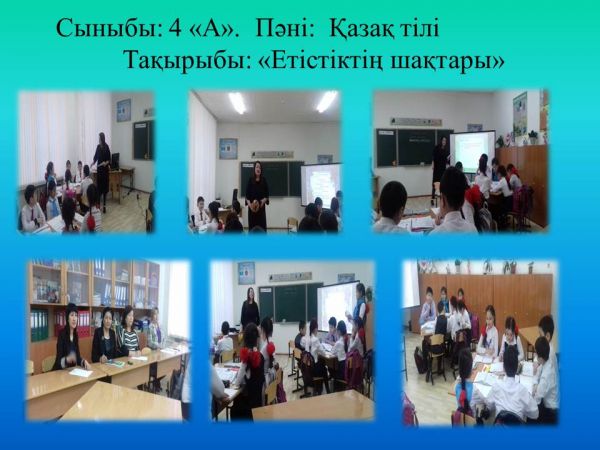 Сыныбы: 4 «А». Пәні: Қазақ тілі
Тақырыбы: «Етістіктің шақтары»